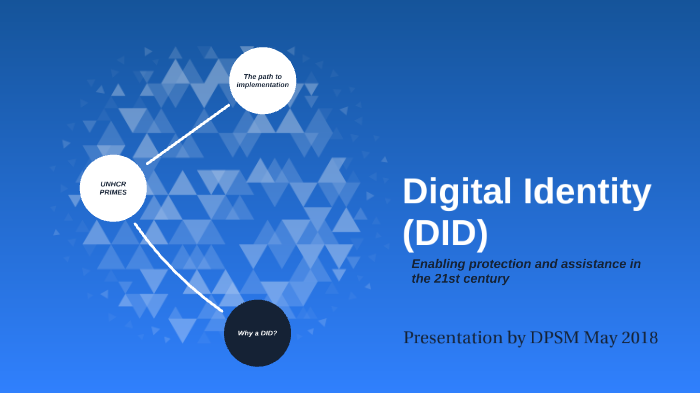 The path to implementation

UNHCR PRIMES

Why a DID?

Digital Identity (DID)

Enabling protection and assistance in the 21st century

Presentation by DPSM May 2018